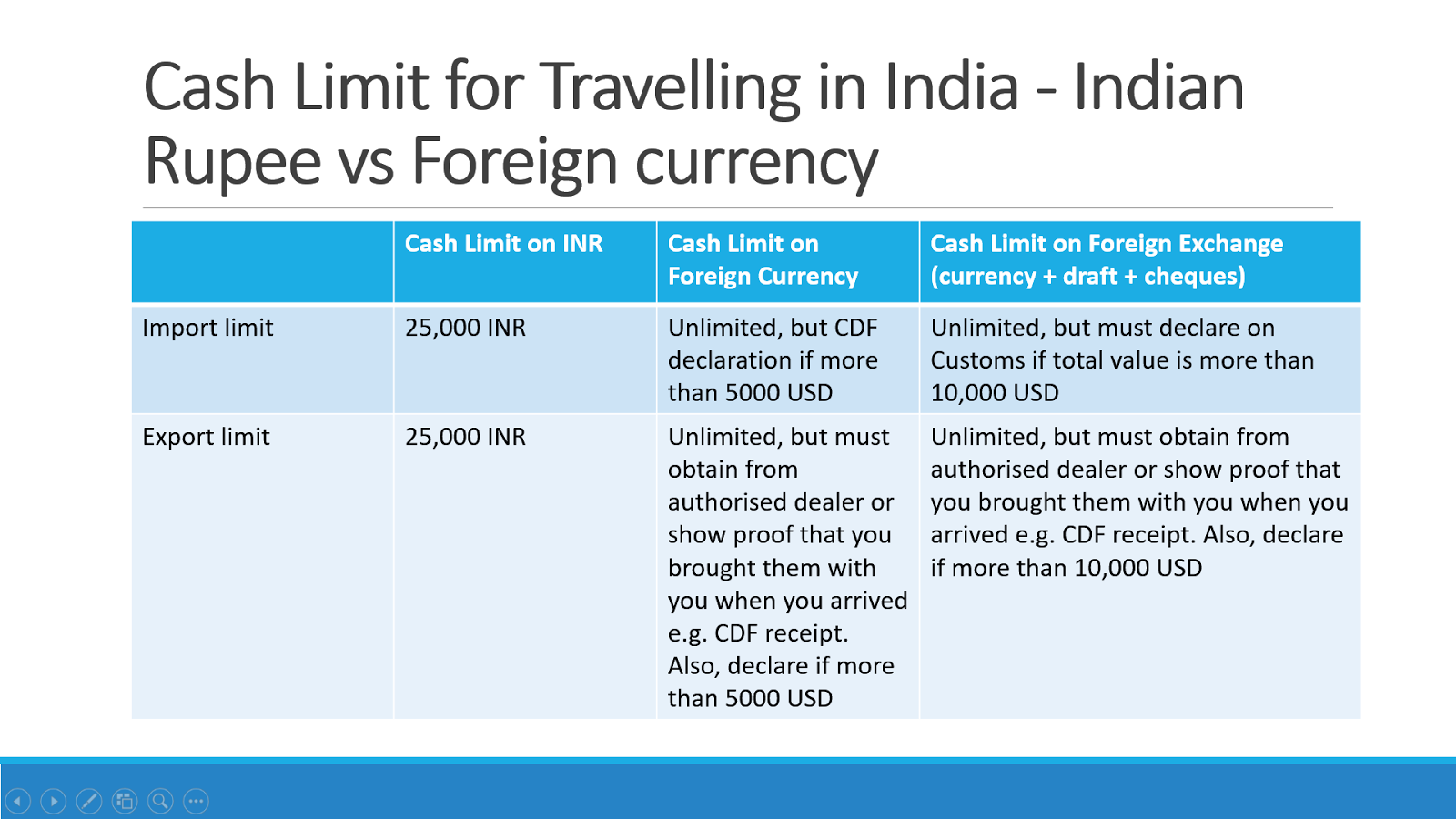 Cash Limit for Travelling in India - Indian Rupee vs Foreign currency

| | Cash Limit on INR | Cash Limit on Foreign Currency | Cash Limit on Foreign Exchange (currency + draft + cheques) |
|---|---|---|---|
| Import limit | 25,000 INR | Unlimited, but CDF declaration if more than 5000 USD | Unlimited, but must declare on Customs if total value is more than 10,000 USD |
| Export limit | 25,000 INR | Unlimited, but must obtain from authorised dealer or show proof that you brought them with you when you arrived e.g. CDF receipt. Also, declare if more than 5000 USD | Unlimited, but must obtain from authorised dealer or show proof that you brought them with you when you arrived e.g. CDF receipt. Also, declare if more than 10,000 USD |